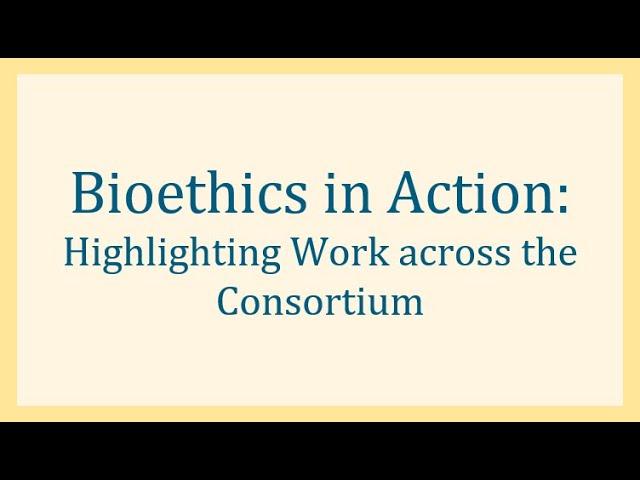 Bioethics in Action:
Highlighting Work across the Consortium